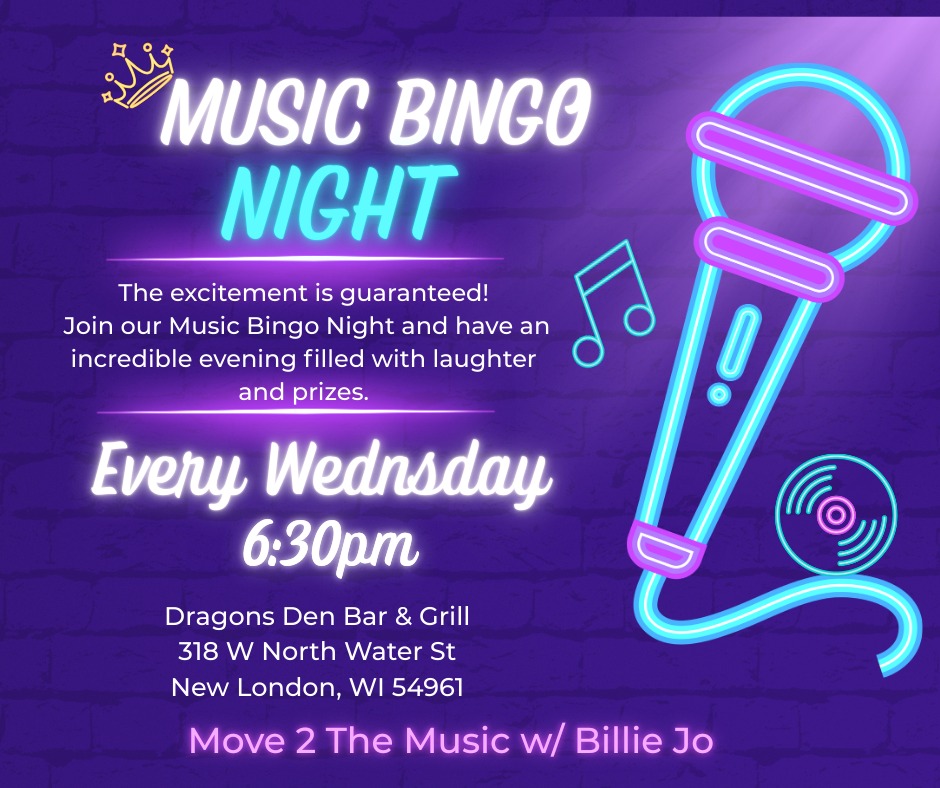 MUSIC BINGO NIGHT

The excitement is guaranteed! Join our Music Bingo Night and have an incredible evening filled with laughter and prizes.

Every Wednsday 6:30pm

Dragons Den Bar & Grill
318 W North Water St
New London, WI 54961

Move 2 The Music w/ Billie Jo